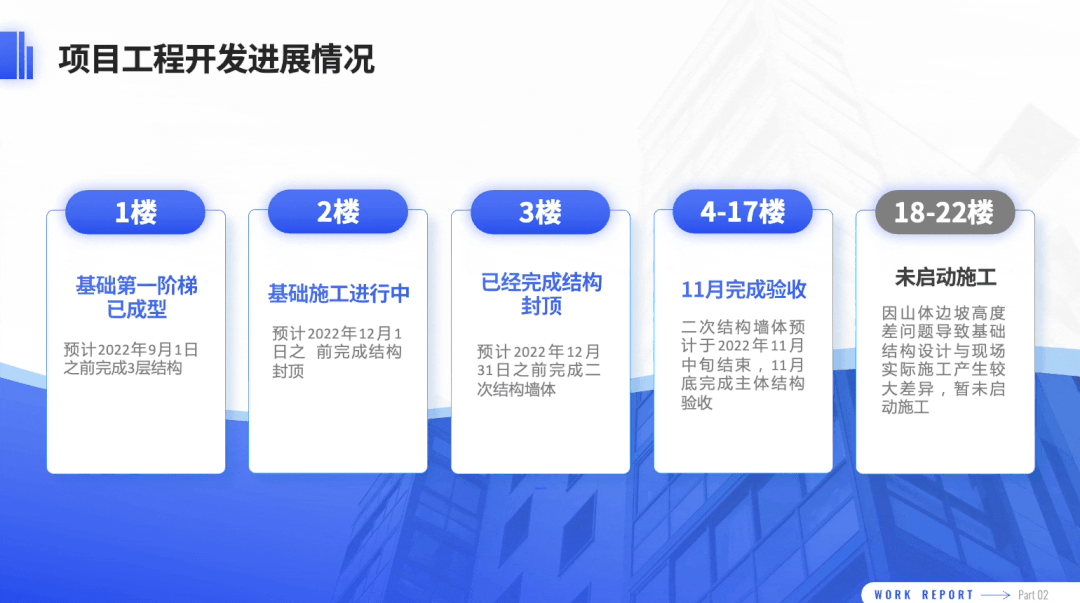 项目工程开发进展情况

1楼

基础第一阶梯已成型

预计2022年9月1日之前完成3层结构

2楼

基础施工进行中

预计2022年12月1日之 前完成结构封顶

3楼

已经完成结构封顶

预计2022年12月31日之前完成二次结构墙体

4-17楼

11月完成验收

二次结构墙体预计于2022年11月中旬结束，11月底完成主体结构验收

18-22楼

未启动施工

因山体边坡高度差问题导致基础结构设计与现场实际施工产生较大差异，暂未启动施工

WORK REPORT Part 02